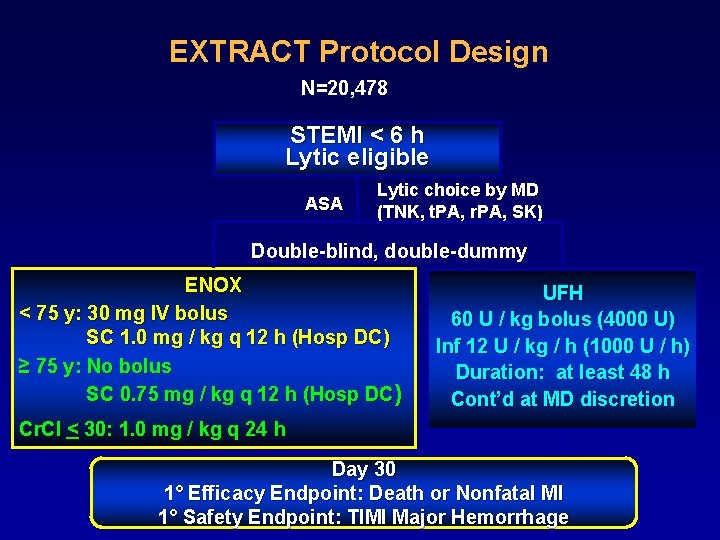 EXTRACT Protocol Design

N=20,478

STEMI < 6 h
Lytic eligible

ASA

Lytic choice by MD
(TNK, tPA, rPA, SK)

Double-blind, double-dummy

ENOX
< 75 y: 30 mg IV bolus
SC 1.0 mg / kg q 12 h (Hosp DC)
≥ 75 y: No bolus
SC 0.75 mg / kg q 12 h (Hosp DC)
CrCl $\leq$ 30: 1.0 mg / kg q 24 h

UFH
60 U / kg bolus (4000 U)
Inf 12 U / kg / h (1000 U / h)
Duration: at least 48 h
Cont'd at MD discretion

Day 30
1° Efficacy Endpoint: Death or Nonfatal MI
1° Safety Endpoint: TIMI Major Hemorrhage